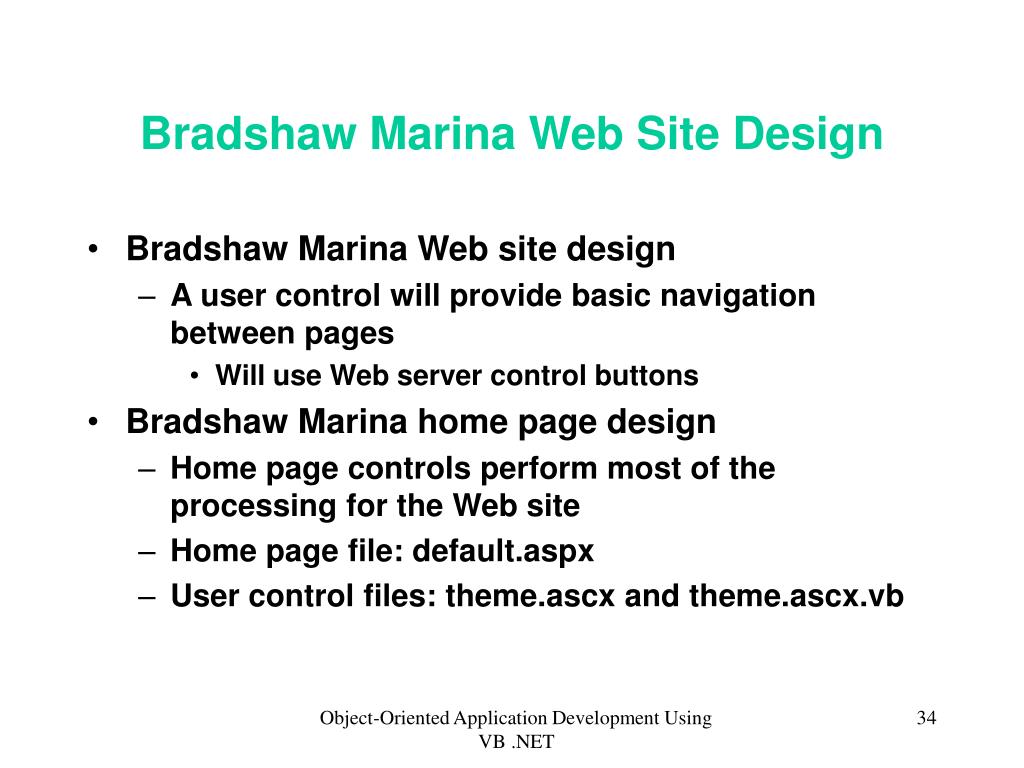 Bradshaw Marina Web Site Design

• Bradshaw Marina Web site design
  – A user control will provide basic navigation between pages
    • Will use Web server control buttons
• Bradshaw Marina home page design
  – Home page controls perform most of the processing for the Web site
  – Home page file: default.aspx
  – User control files: theme.ascx and theme.ascx.vb

Object-Oriented Application Development Using VB .NET

34